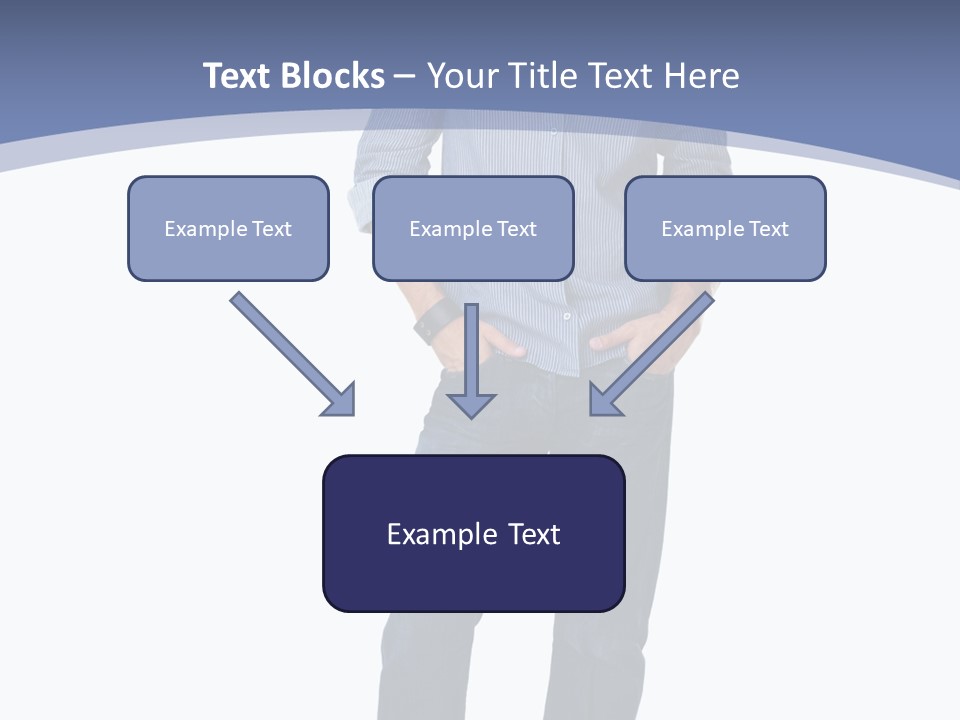 Text Blocks – Your Title Text Here

Example Text

Example Text

Example Text

Example Text